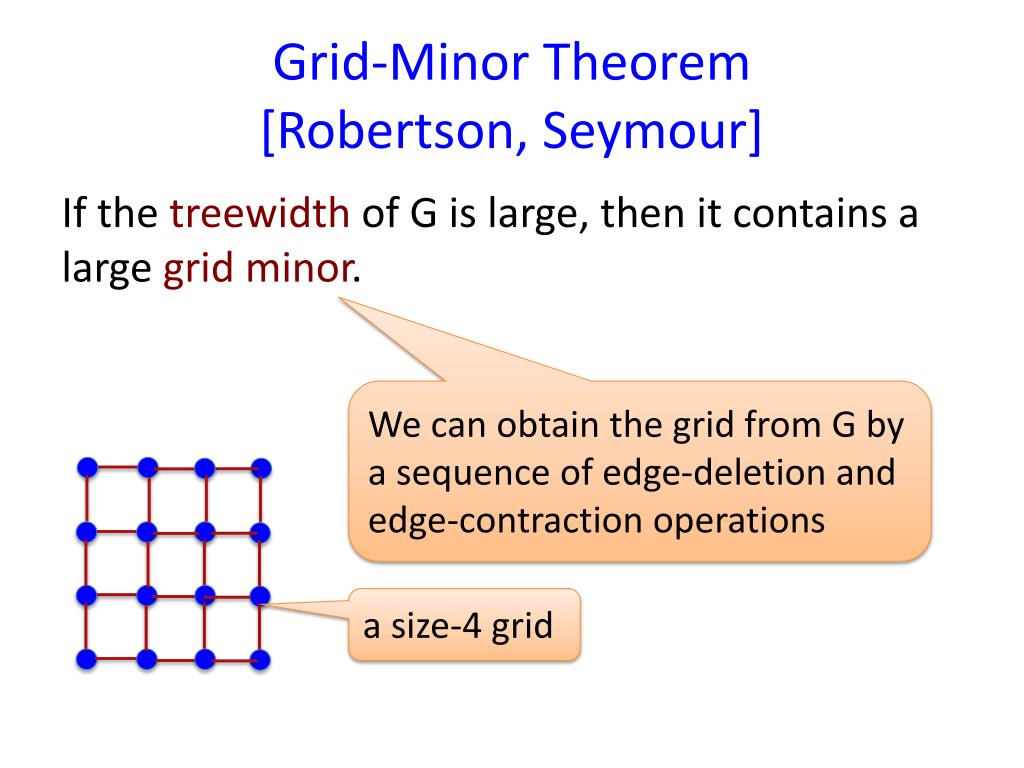 Grid-Minor Theorem
[Robertson, Seymour]

If the treewidth of G is large, then it contains a large grid minor.

We can obtain the grid from G by a sequence of edge-deletion and edge-contraction operations

a size-4 grid